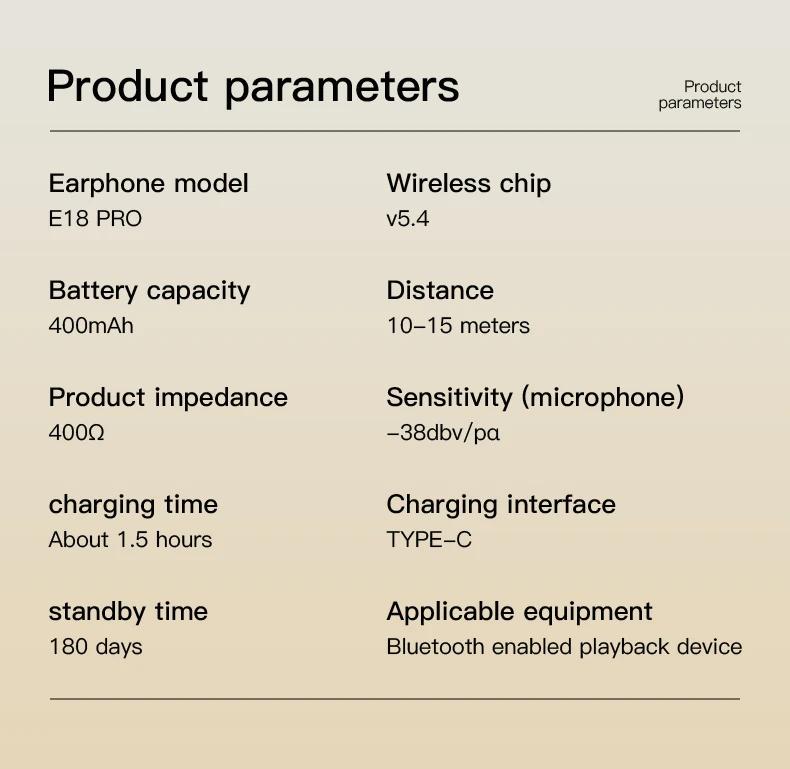 Product parameters

Product parameters

Earphone model
E18 PRO

Battery capacity
400mAh

Product impedance
400Ω

charging time
About 1.5 hours

standby time
180 days

Wireless chip
v5.4

Distance
10–15 meters

Sensitivity (microphone)
–38dbv/pα

Charging interface
TYPE–C

Applicable equipment
Bluetooth enabled playback device